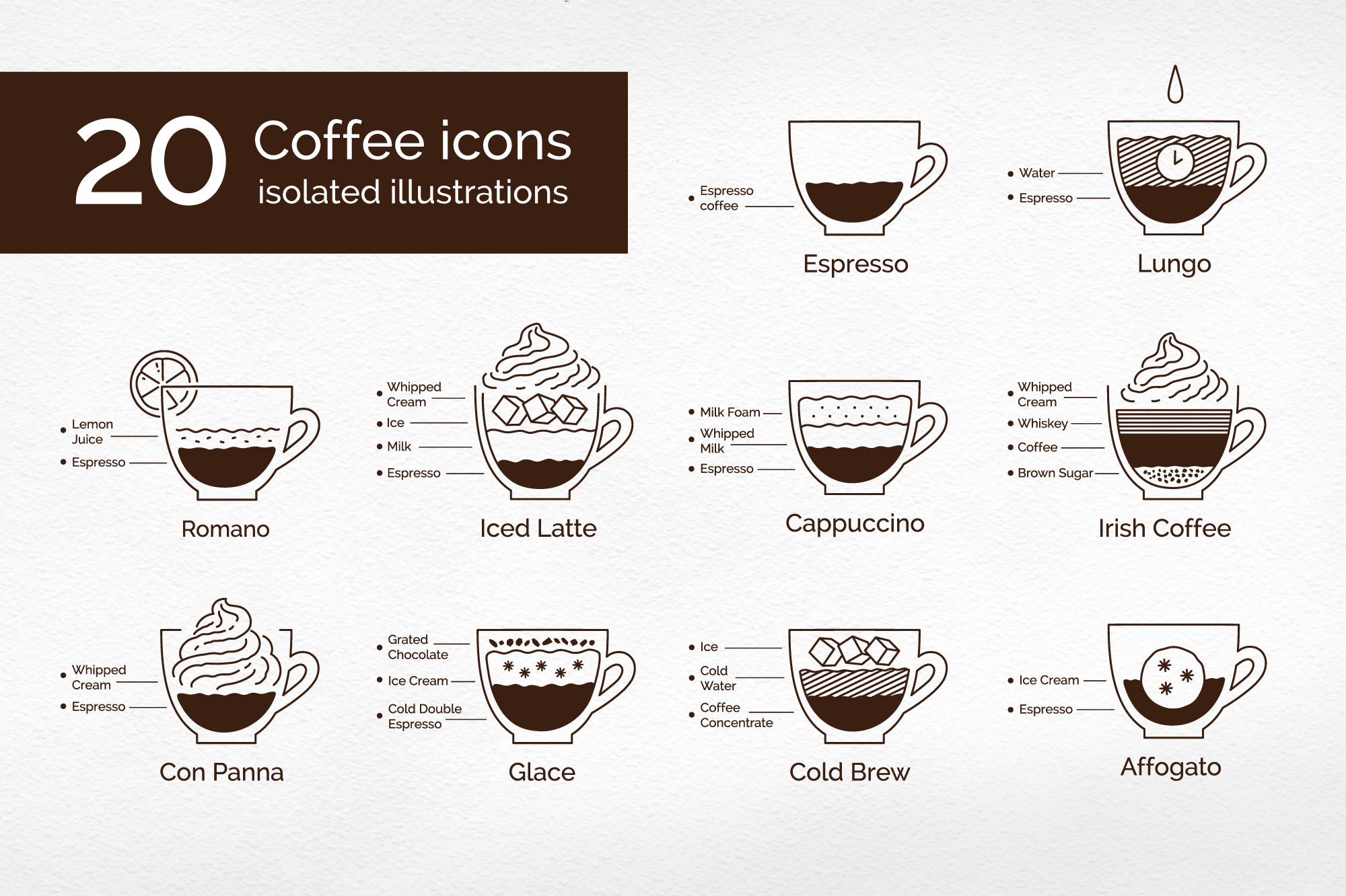 20 Coffee icons
isolated illustrations

• Espresso coffee

Espresso

• Water
• Espresso

Lungo

• Lemon Juice
• Espresso

Romano

• Whipped Cream
• Ice
• Milk
• Espresso

Iced Latte

• Milk Foam
• Whipped Milk
• Espresso

Cappuccino

• Whipped Cream
• Whiskey
• Coffee
• Brown Sugar

Irish Coffee

• Whipped Cream
• Espresso

Con Panna

• Grated Chocolate
• Ice Cream
• Cold Double Espresso

Glace

• Ice
• Cold Water
• Coffee Concentrate

Cold Brew

• Ice Cream
• Espresso

Affogato